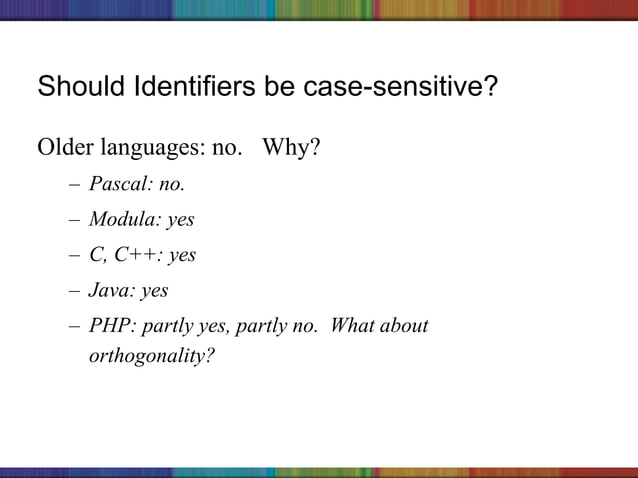 Should Identifiers be case-sensitive?

Older languages: no. Why?

– Pascal: no.

– Modula: yes

– C, C++: yes

– Java: yes

– PHP: partly yes, partly no. What about orthogonality?